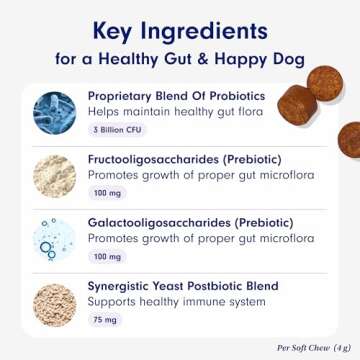 Key Ingredients
for a Healthy Gut & Happy Dog

Proprietary Blend Of Probiotics
Helps maintain healthy gut flora
3 Billion CFU

Fructooligosaccharides (Prebiotic)
Promotes growth of proper gut microflora
100 mg

Galactooligosaccharides (Prebiotic)
Promotes growth of proper gut microflora
100 mg

Synergistic Yeast Postbiotic Blend
Supports healthy immune system
75 mg

Per Soft Chew (4 g)